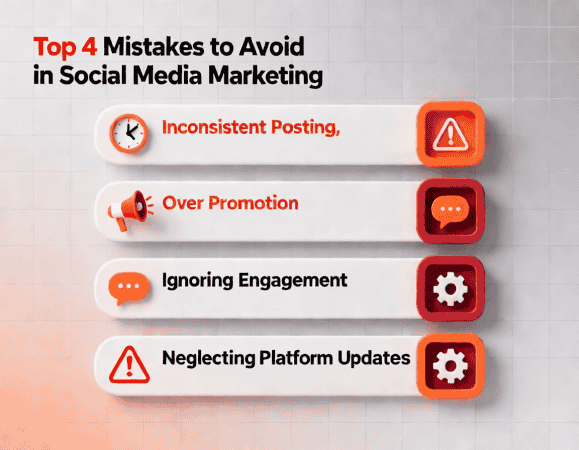 Top 4 Mistakes to Avoid in Social Media Marketing

Inconsistent Posting,

Over Promotion

Ignoring Engagement

Neglecting Platform Updates